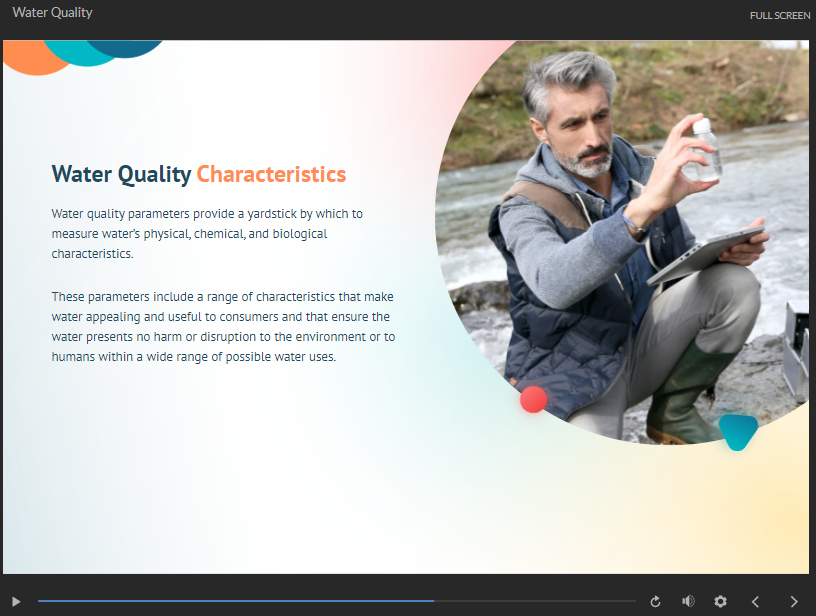 Water Quality

FULL SCREEN

Water Quality Characteristics

Water quality parameters provide a yardstick by which to measure water's physical, chemical, and biological characteristics.

These parameters include a range of characteristics that make water appealing and useful to consumers and that ensure the water presents no harm or disruption to the environment or to humans within a wide range of possible water uses.